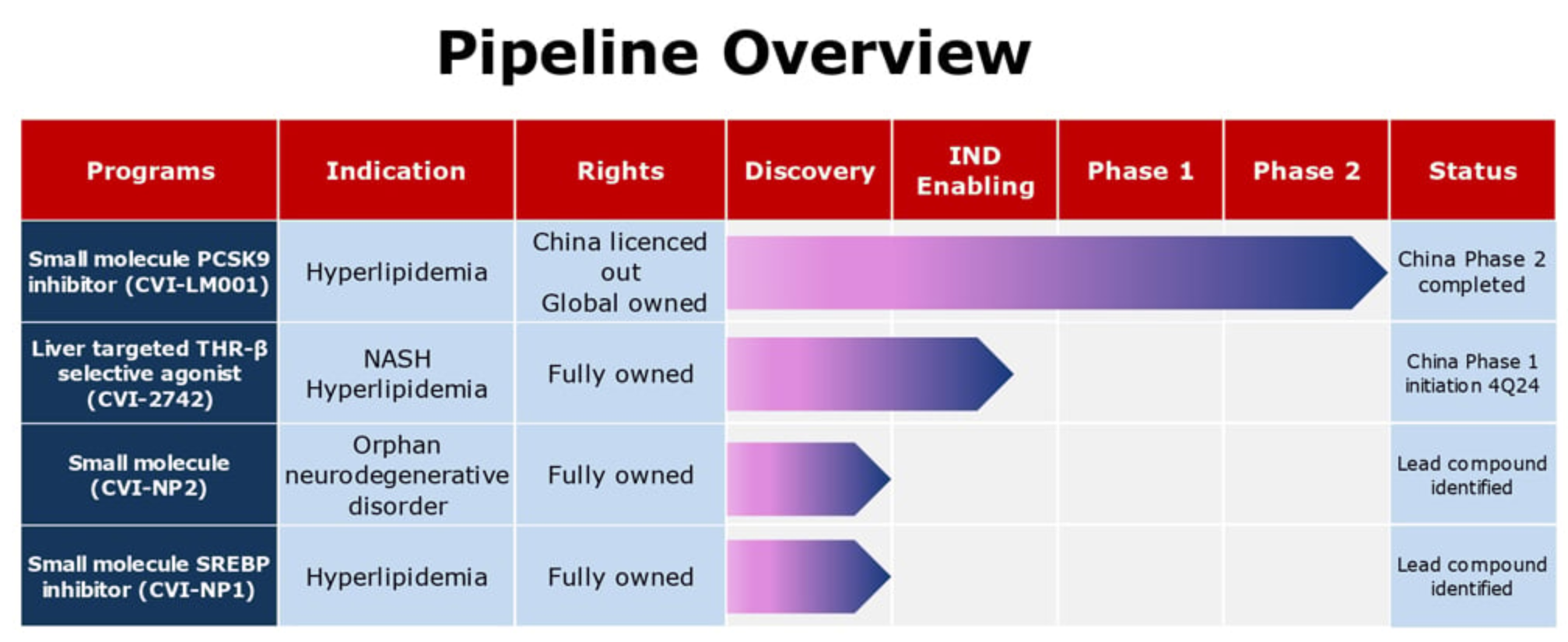 Pipeline Overview

| Programs | Indication | Rights | Discovery | IND Enabling | Phase 1 | Phase 2 | Status |
|---|---|---|---|---|---|---|---|
| Small molecule PCSK9 inhibitor (CVI-LM001) | Hyperlipidemia | China licenced out Global owned | | | | | China Phase 2 completed |
| Liver targeted THR-β selective agonist (CVI-2742) | NASH Hyperlipidemia | Fully owned | | | | | China Phase 1 initiation 4Q24 |
| Small molecule (CVI-NP2) | Orphan neurodegenerative disorder | Fully owned | | | | | Lead compound identified |
| Small molecule SREBP inhibitor (CVI-NP1) | Hyperlipidemia | Fully owned | | | | | Lead compound identified |